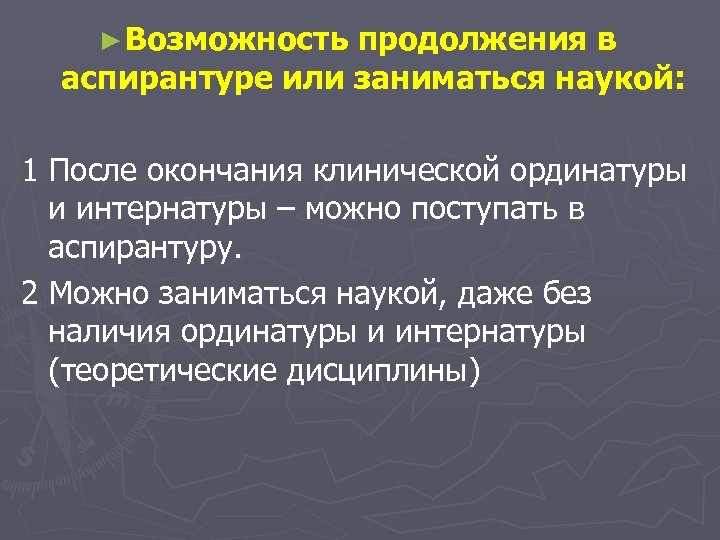 ►Возможность продолжения в аспирантуре или заниматься наукой:

1 После окончания клинической ординатуры и интернатуры – можно поступать в аспирантуру.

2 Можно заниматься наукой, даже без наличия ординатуры и интернатуры (теоретические дисциплины)